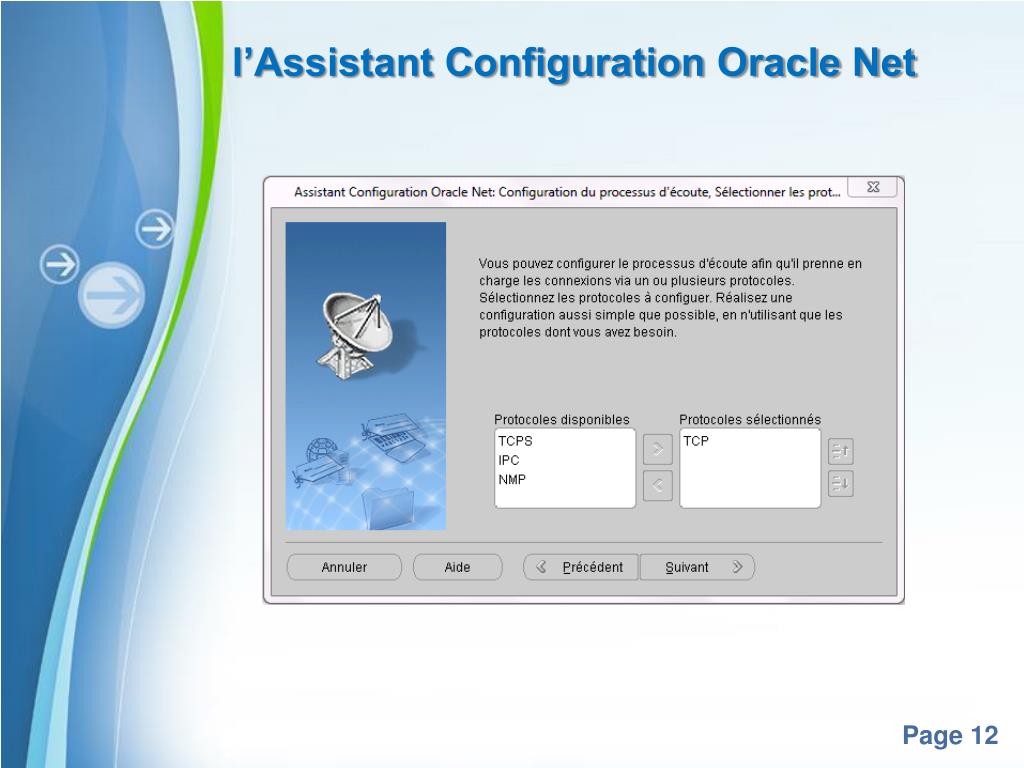 l’Assistant Configuration Oracle Net

Assistant Configuration Oracle Net: Configuration du processus d'écoute, Sélectionner les prot...

Vous pouvez configurer le processus d'écoute afin qu'il prenne en charge les connexions via un ou plusieurs protocoles. Sélectionnez les protocoles à configuer. Réalisez une configuration aussi simple que possible, en n'utilisant que les protocoles dont vous avez besoin.

Protocoles disponibles
TCPS
IPC
NMP

Protocoles sélectionnés
TCP

Annuler
Aide
Précédent
Suivant

Page 12